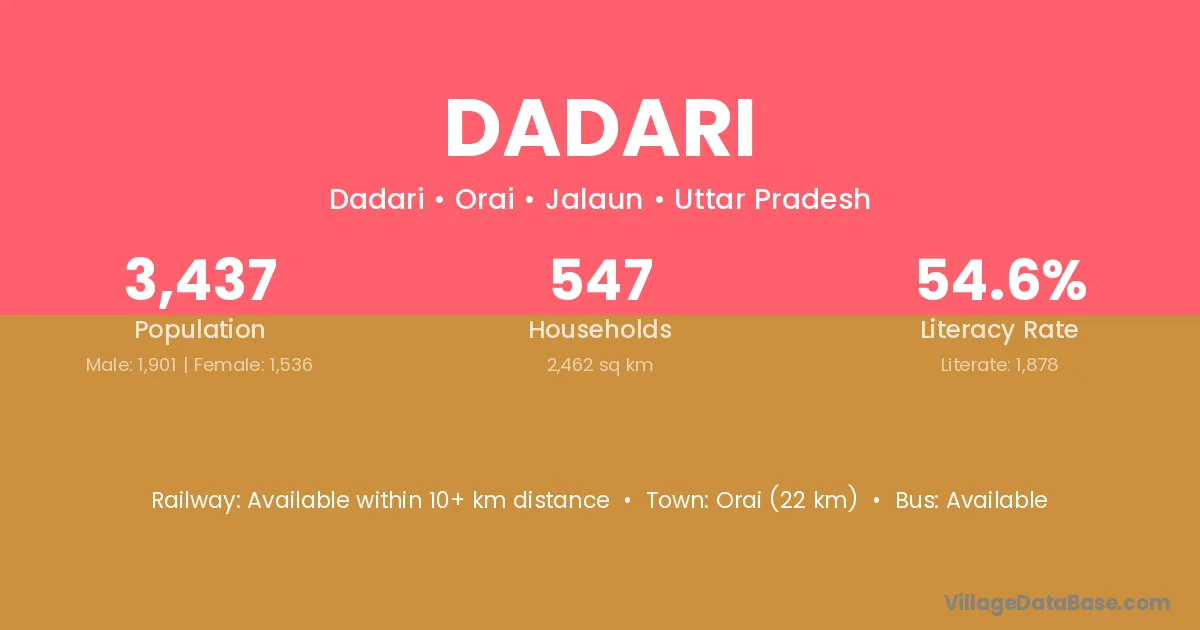 DADARI

Dadari • Orai • Jalaun • Uttar Pradesh

3,437
Population
Male: 1,901 | Female: 1,536

547
Households
2,462 sq km

54.6%
Literacy Rate
Literate: 1,878

Railway: Available within 10+ km distance • Town: Orai (22 km) • Bus: Available

VillageDataBase.com